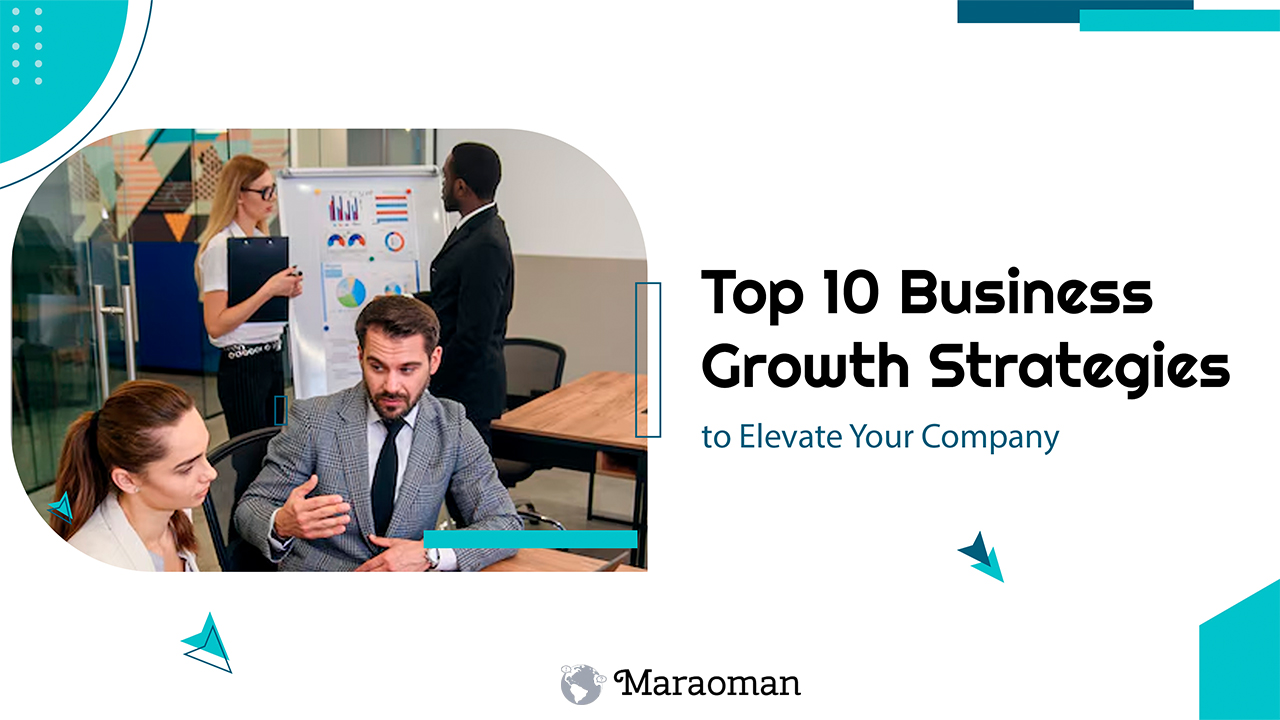 Top 10 Business Growth Strategies

to Elevate Your Company

Maraoman